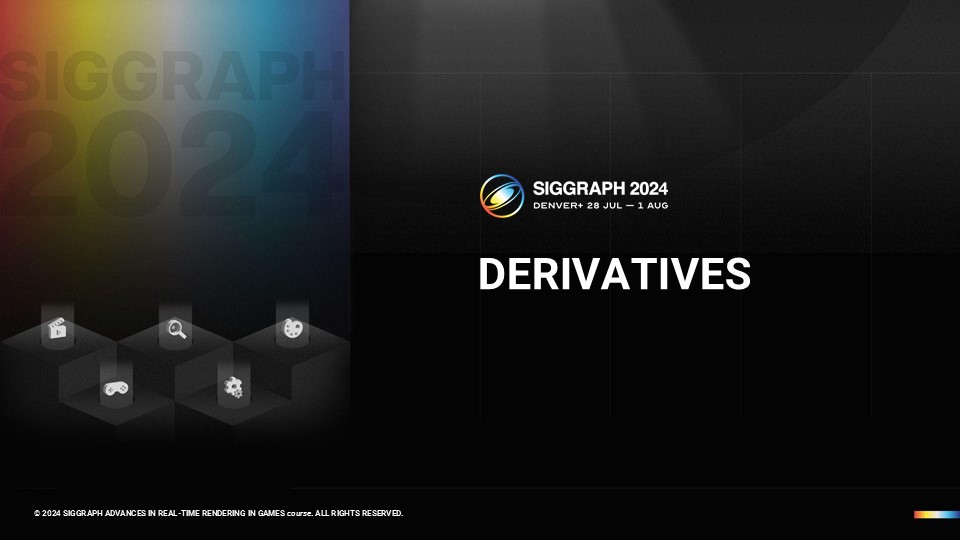 SIGGRAPH 2024

SIGGRAPH 2024
DENVER+ 28 JUL — 1 AUG

DERIVATIVES

© 2024 SIGGRAPH ADVANCES IN REAL-TIME RENDERING IN GAMES course. ALL RIGHTS RESERVED.